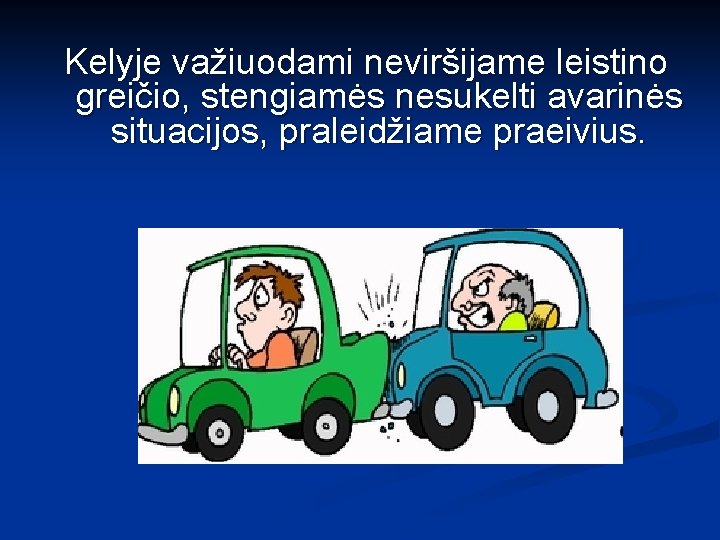 Kelyje važiuodami neviršijame leistino greičio, stengiamės nesukelti avarinės situacijos, praleidžiame praeivius.